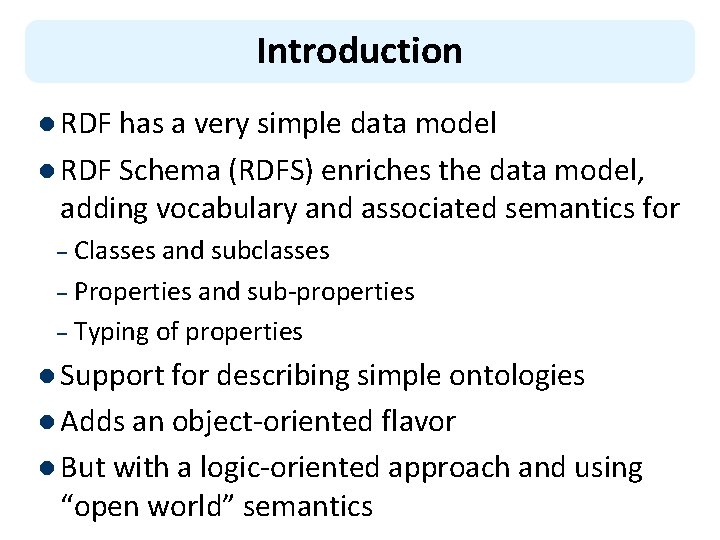 Introduction

● RDF has a very simple data model

● RDF Schema (RDFS) enriches the data model, adding vocabulary and associated semantics for

– Classes and subclasses

– Properties and sub-properties

– Typing of properties

● Support for describing simple ontologies

● Adds an object-oriented flavor

● But with a logic-oriented approach and using “open world” semantics